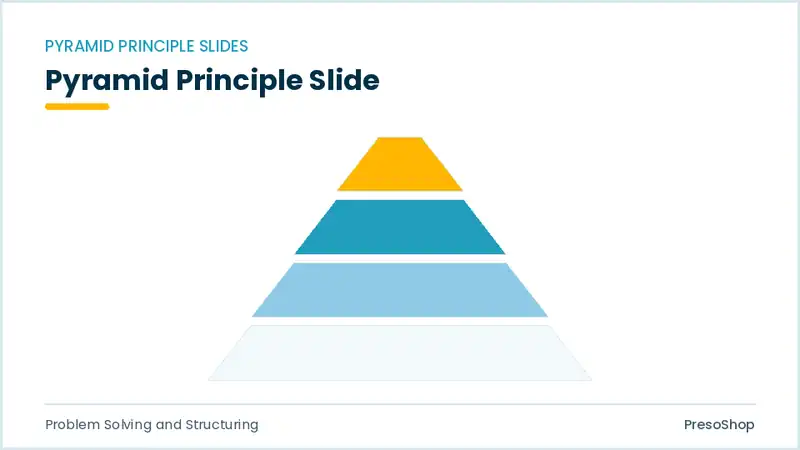 PYRAMID PRINCIPLE SLIDES

Pyramid Principle Slide

Problem Solving and Structuring

PresoShop